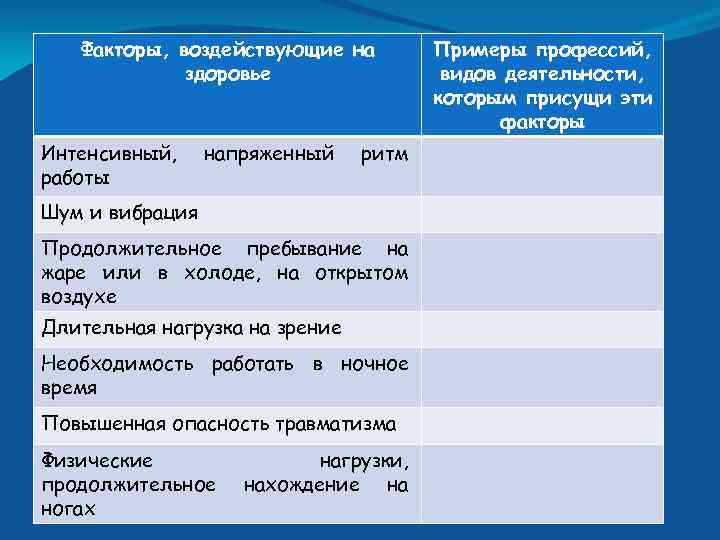 | Факторы, воздействующие на здоровье | Примеры профессий, видов деятельности, которым присущи эти факторы |
|---|---|
| Интенсивный, напряженный ритм работы | |
| Шум и вибрация | |
| Продолжительное пребывание на жаре или в холоде, на открытом воздухе | |
| Длительная нагрузка на зрение | |
| Необходимость работать в ночное время | |
| Повышенная опасность травматизма | |
| Физические нагрузки, продолжительное нахождение на ногах | |